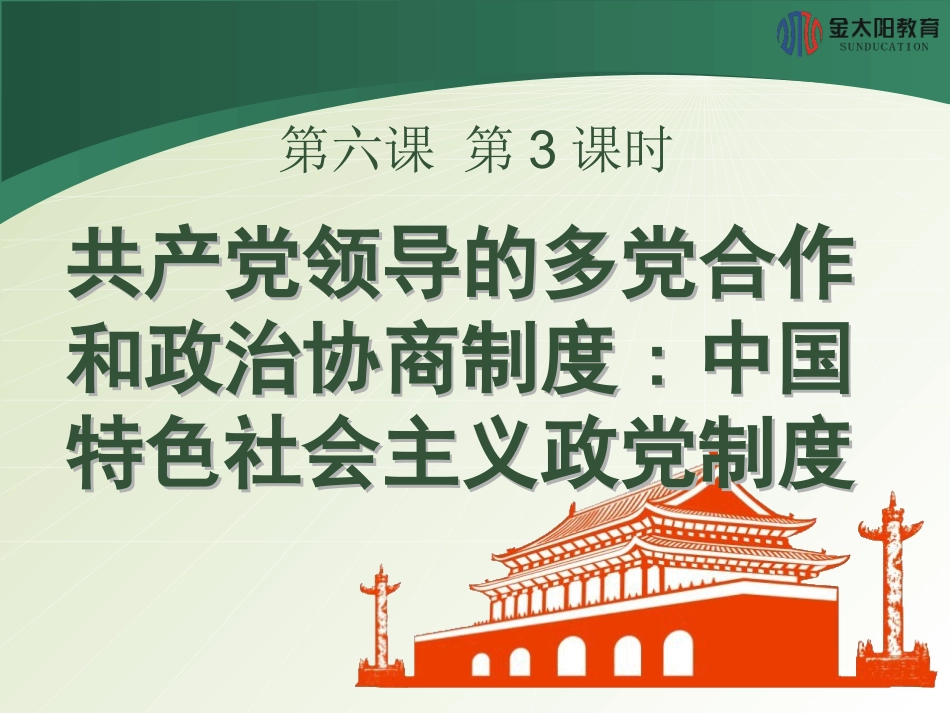 金太阳教育
SUNDUCATION

第六课 第 3 课时

共产党领导的多党合作和政治协商制度：中国特色社会主义政党制度